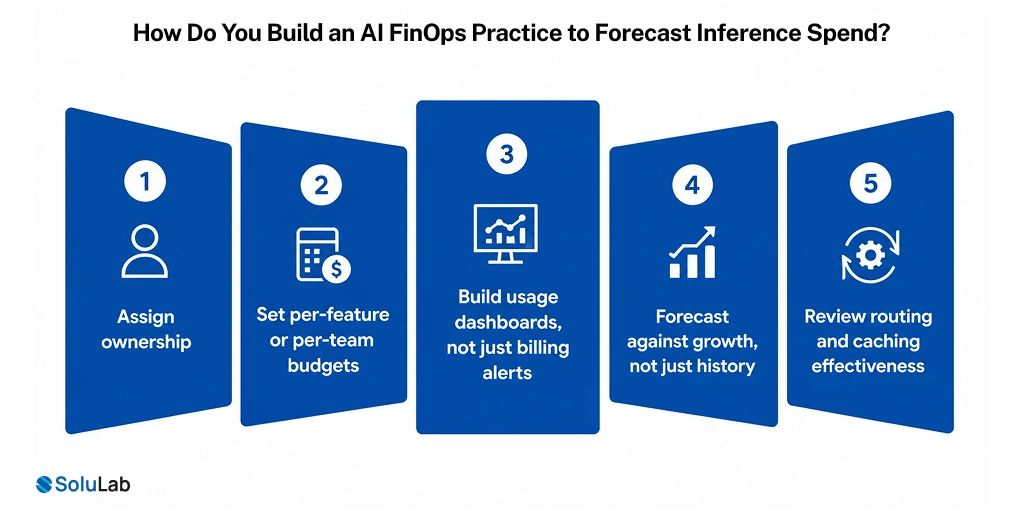 How Do You Build an AI FinOps Practice to Forecast Inference Spend?

1

Assign ownership

2

Set per-feature or per-team budgets

3

Build usage dashboards, not just billing alerts

4

Forecast against growth, not just history

5

Review routing and caching effectiveness

SoluLab